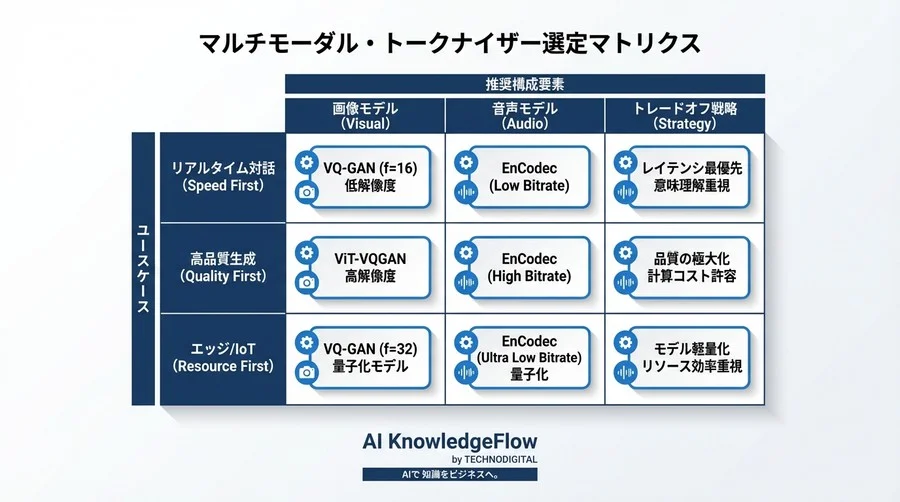 マルチモーダル・トークナイザー選定マトリクス

推奨構成要素

ユースケース

| | 画像モデル (Visual) | 音声モデル (Audio) | トレードオフ戦略 (Strategy) |
|---|---|---|---|
| リアルタイム対話 (Speed First) | VQ-GAN (f=16) 低解像度 | EnCodec (Low Bitrate) | レイテンシ最優先 意味理解重視 |
| 高品質生成 (Quality First) | ViT-VQGAN 高解像度 | EnCodec (High Bitrate) | 品質の極大化 計算コスト許容 |
| エッジ/IoT (Resource First) | VQ-GAN (f=32) 量子化モデル | EnCodec (Ultra Low Bitrate) 量子化 | モデル軽量化 リソース効率重視 |

AI KnowledgeFlow
by TECHNODIGITAL
AIで 知識をビジネスへ。